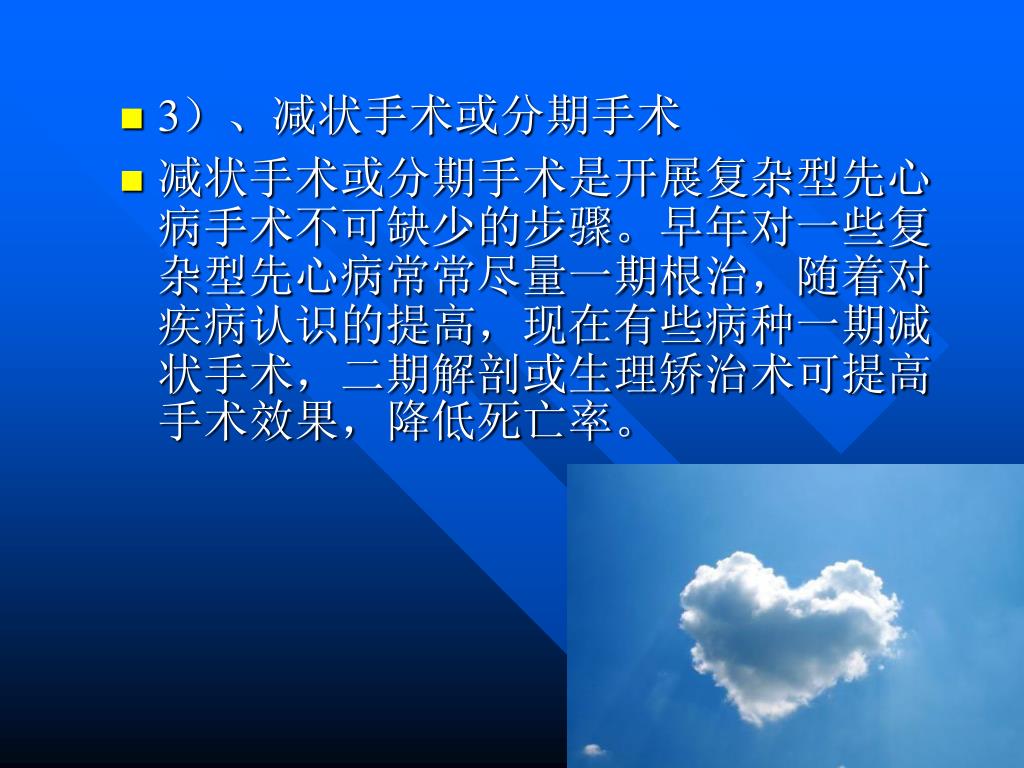 3）、减状手术或分期手术

减状手术或分期手术是开展复杂型先心病手术不可缺少的步骤。早年对一些复杂型先心病常常尽量一期根治，随着对疾病认识的提高，现在有些病种一期减状手术，二期解剖或生理矫治术可提高手术效果，降低死亡率。